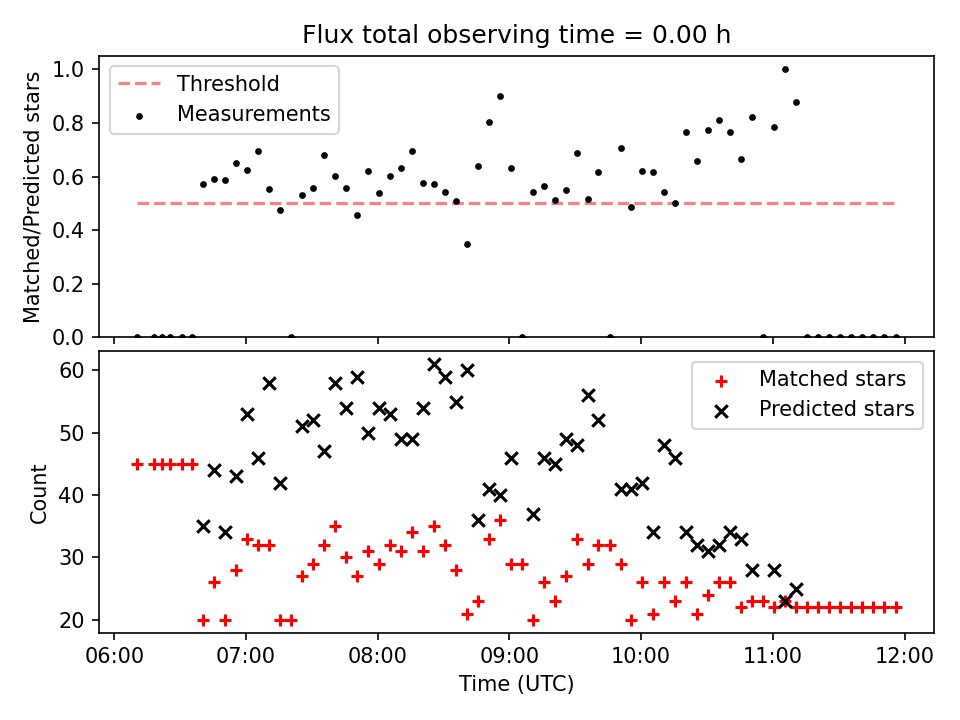 Flux total observing time = 0.00 h

Matched/Predicted stars

1.0
0.8
0.6
0.4
0.2
0.0

Threshold
Measurements

Count

60
50
40
30
20

Matched stars
Predicted stars

06:00
07:00
08:00
09:00
10:00
11:00
12:00

Time (UTC)